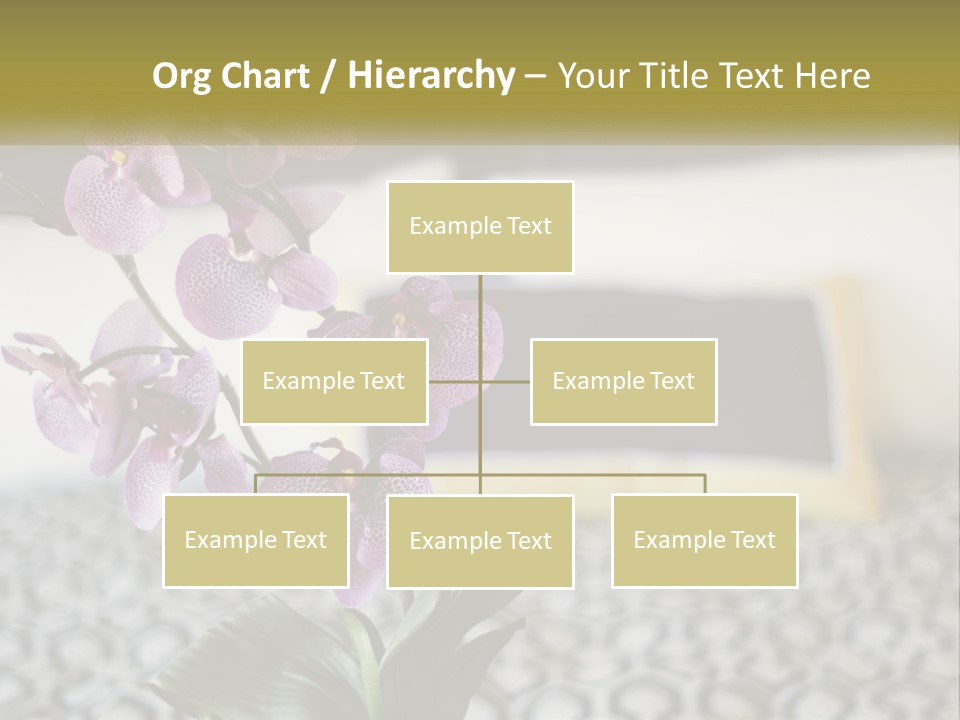 Org Chart / Hierarchy – Your Title Text Here

Example Text

Example Text

Example Text

Example Text

Example Text

Example Text